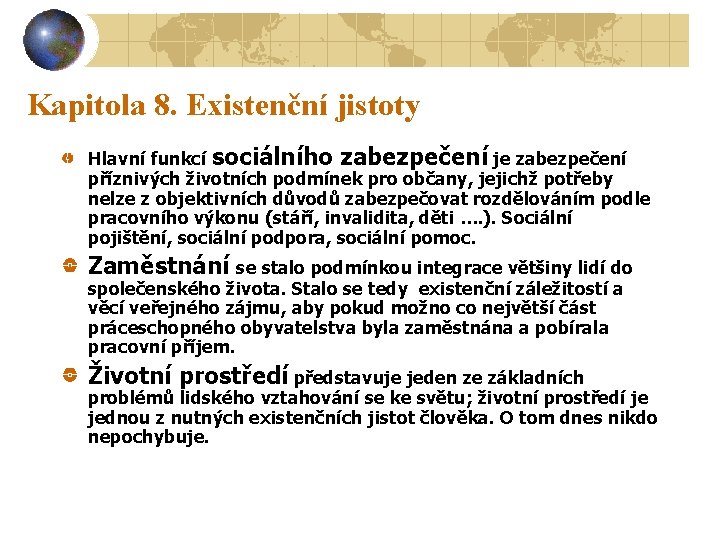 Kapitola 8. Existenční jistoty

Hlavní funkcí sociálního zabezpečení je zabezpečení příznivých životních podmínek pro občany, jejichž potřeby nelze z objektivních důvodů zabezpečovat rozdělováním podle pracovního výkonu (stáří, invalidita, děti ….). Sociální pojištění, sociální podpora, sociální pomoc.

Zaměstnání se stalo podmínkou integrace většiny lidí do společenského života. Stalo se tedy existenční záležitostí a věcí veřejného zájmu, aby pokud možno co největší část práceschopného obyvatelstva byla zaměstnána a pobírala pracovní příjem.

Životní prostředí představuje jeden ze základních problémů lidského vztahování se ke světu; životní prostředí je jednou z nutných existenčních jistot člověka. O tom dnes nikdo nepochybuje.